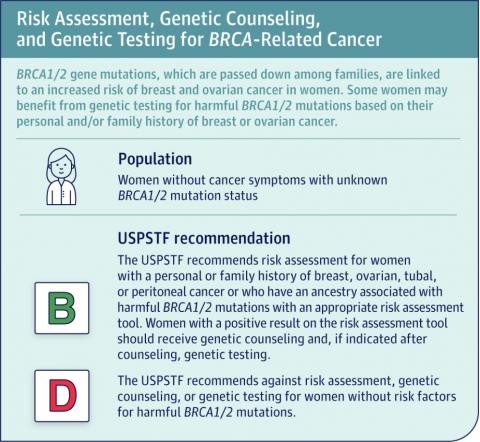 Risk Assessment, Genetic Counseling, and Genetic Testing for BRCA-Related Cancer

BRCA1/2 gene mutations, which are passed down among families, are linked to an increased risk of breast and ovarian cancer in women. Some women may benefit from genetic testing for harmful BRCA1/2 mutations based on their personal and/or family history of breast or ovarian cancer.

Population

Women without cancer symptoms with unknown BRCA1/2 mutation status

USPSTF recommendation

B

The USPSTF recommends risk assessment for women with a personal or family history of breast, ovarian, tubal, or peritoneal cancer or who have an ancestry associated with harmful BRCA1/2 mutations with an appropriate risk assessment tool. Women with a positive result on the risk assessment tool should receive genetic counseling and, if indicated after counseling, genetic testing.

D

The USPSTF recommends against risk assessment, genetic counseling, or genetic testing for women without risk factors for harmful BRCA1/2 mutations.